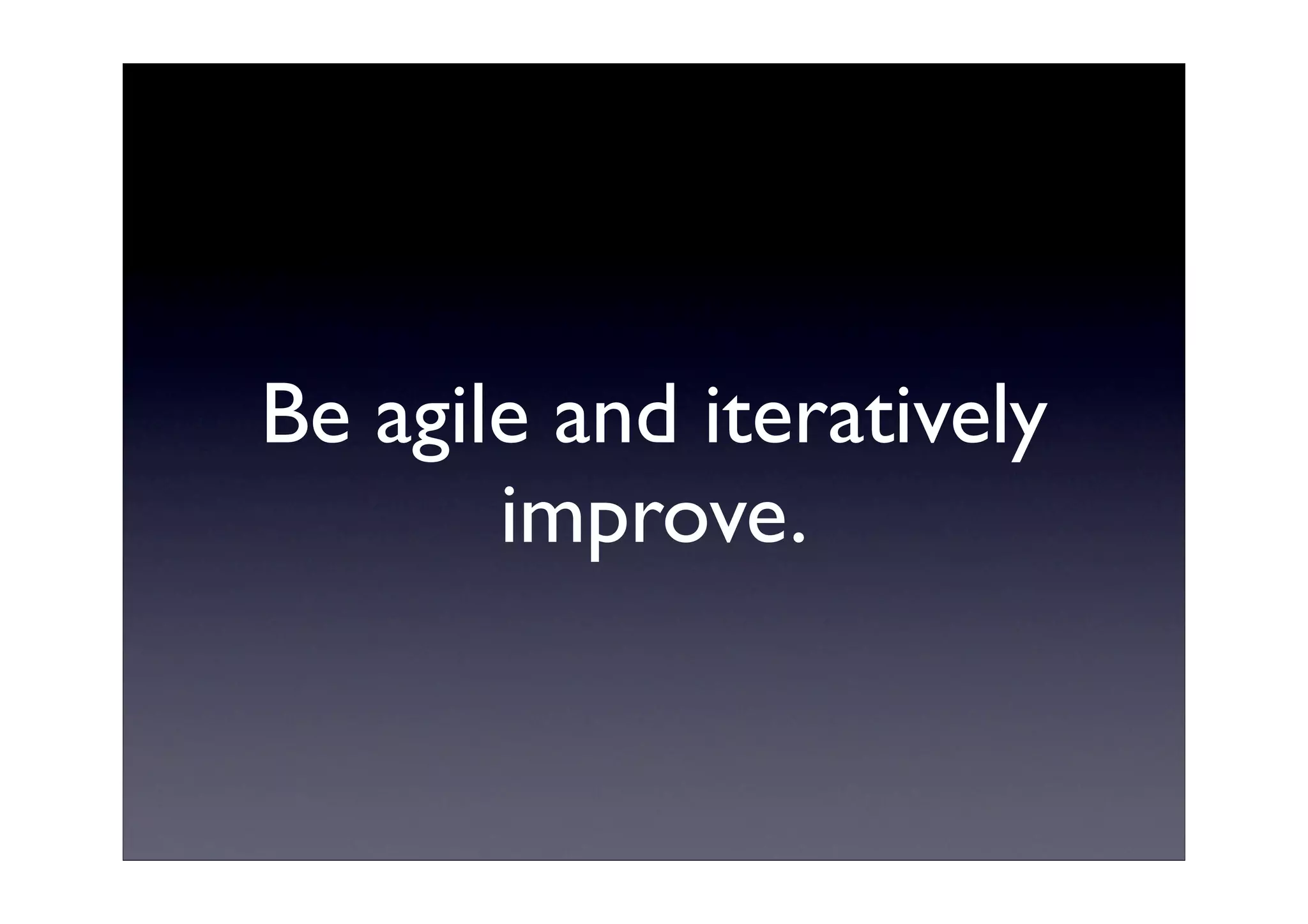 Be agile and iteratively improve.